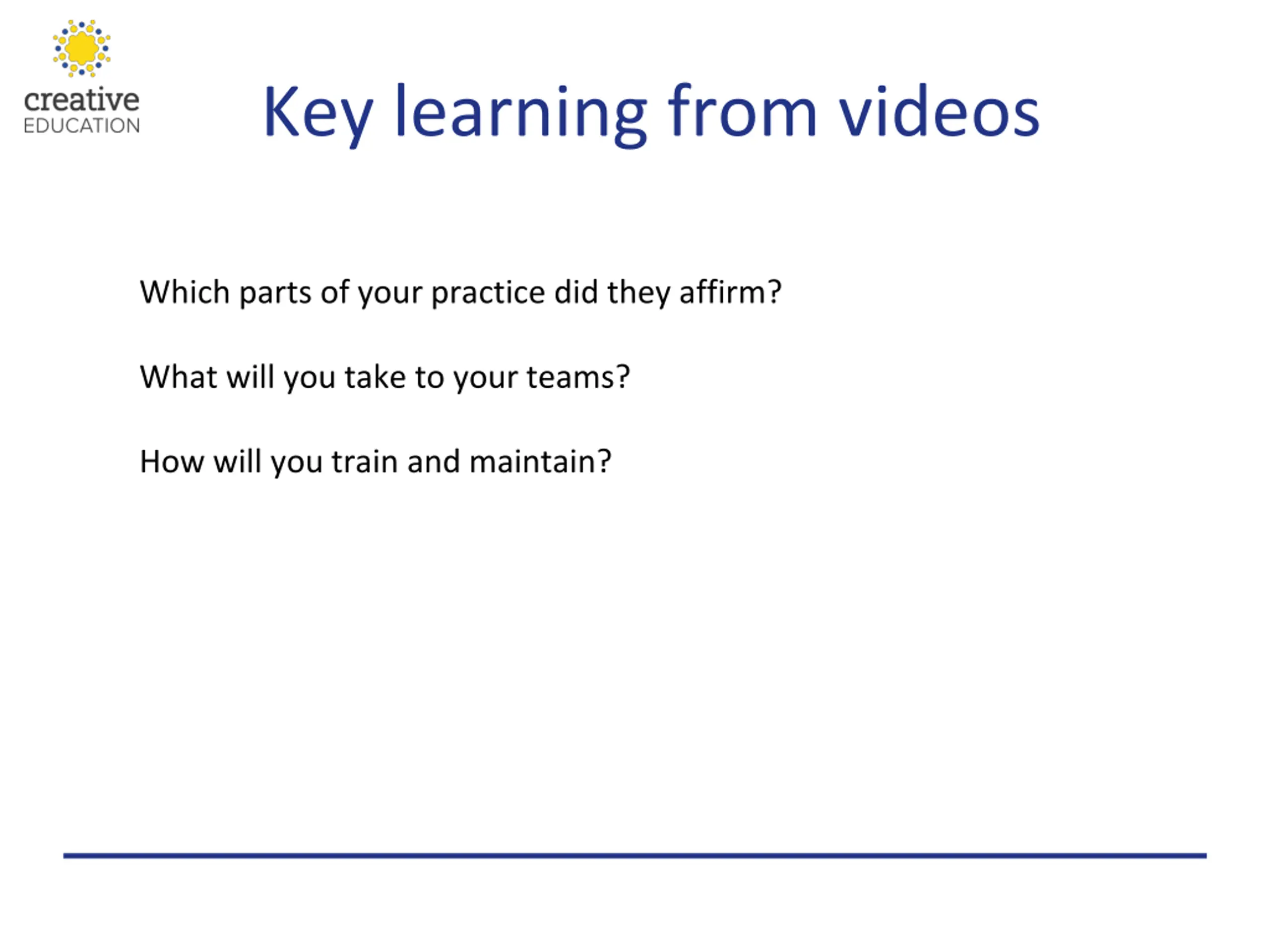 creative
EDUCATION

Key learning from videos

Which parts of your practice did they affirm?

What will you take to your teams?

How will you train and maintain?